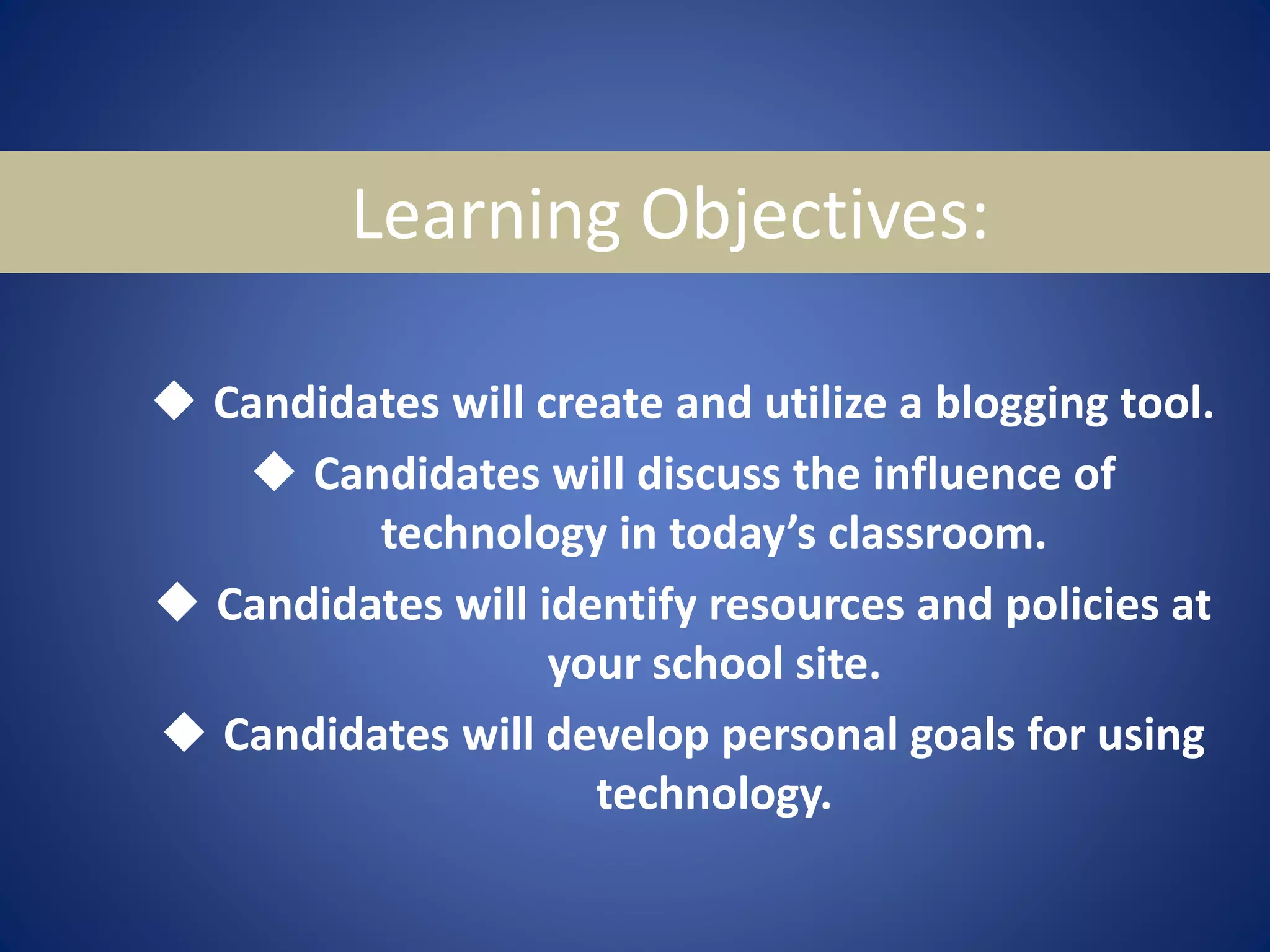 Learning Objectives:

◆ Candidates will create and utilize a blogging tool.

◆ Candidates will discuss the influence of technology in today's classroom.

◆ Candidates will identify resources and policies at your school site.

◆ Candidates will develop personal goals for using technology.